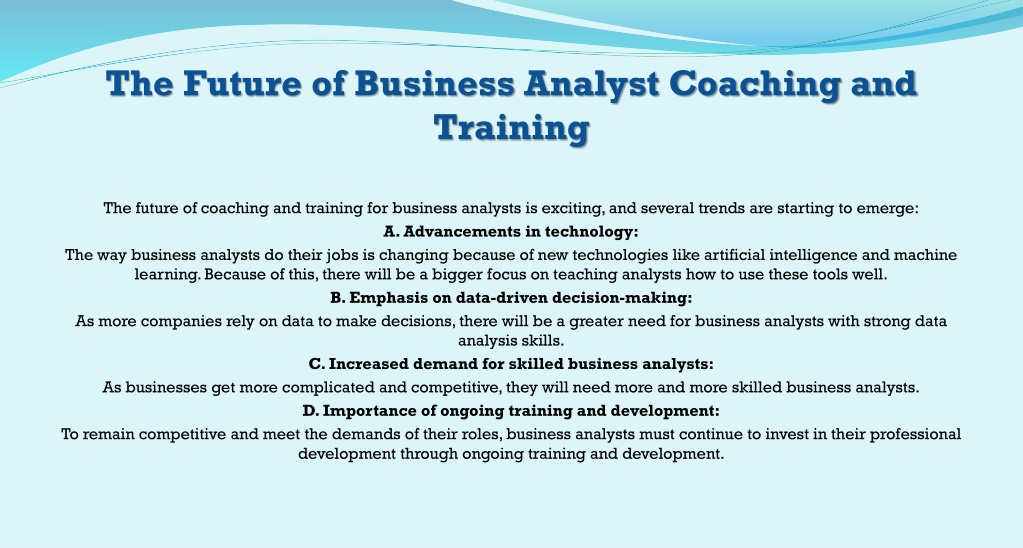 The Future of Business Analyst Coaching and Training

The future of coaching and training for business analysts is exciting, and several trends are starting to emerge:

A. Advancements in technology:

The way business analysts do their jobs is changing because of new technologies like artificial intelligence and machine learning. Because of this, there will be a bigger focus on teaching analysts how to use these tools well.

B. Emphasis on data-driven decision-making:

As more companies rely on data to make decisions, there will be a greater need for business analysts with strong data analysis skills.

C. Increased demand for skilled business analysts:

As businesses get more complicated and competitive, they will need more and more skilled business analysts.

D. Importance of ongoing training and development:

To remain competitive and meet the demands of their roles, business analysts must continue to invest in their professional development through ongoing training and development.